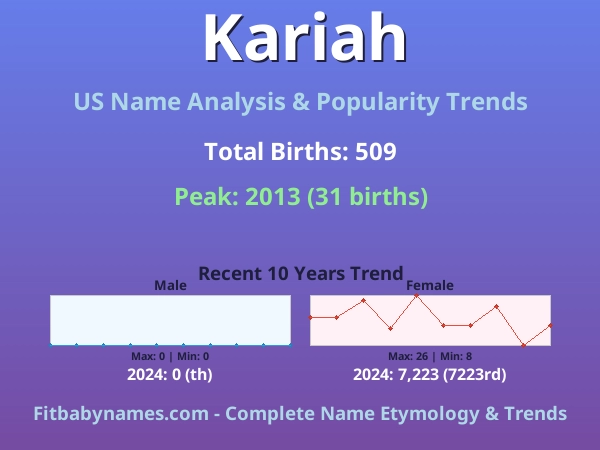 Kariah

US Name Analysis & Popularity Trends

Total Births: 509

Peak: 2013 (31 births)

Recent 10 Years Trend

Male

Max: 0 | Min: 0

2024: 0 (th)

Female

Max: 26 | Min: 8

2024: 7,223 (7223rd)

Fitbabynames.com - Complete Name Etymology & Trends